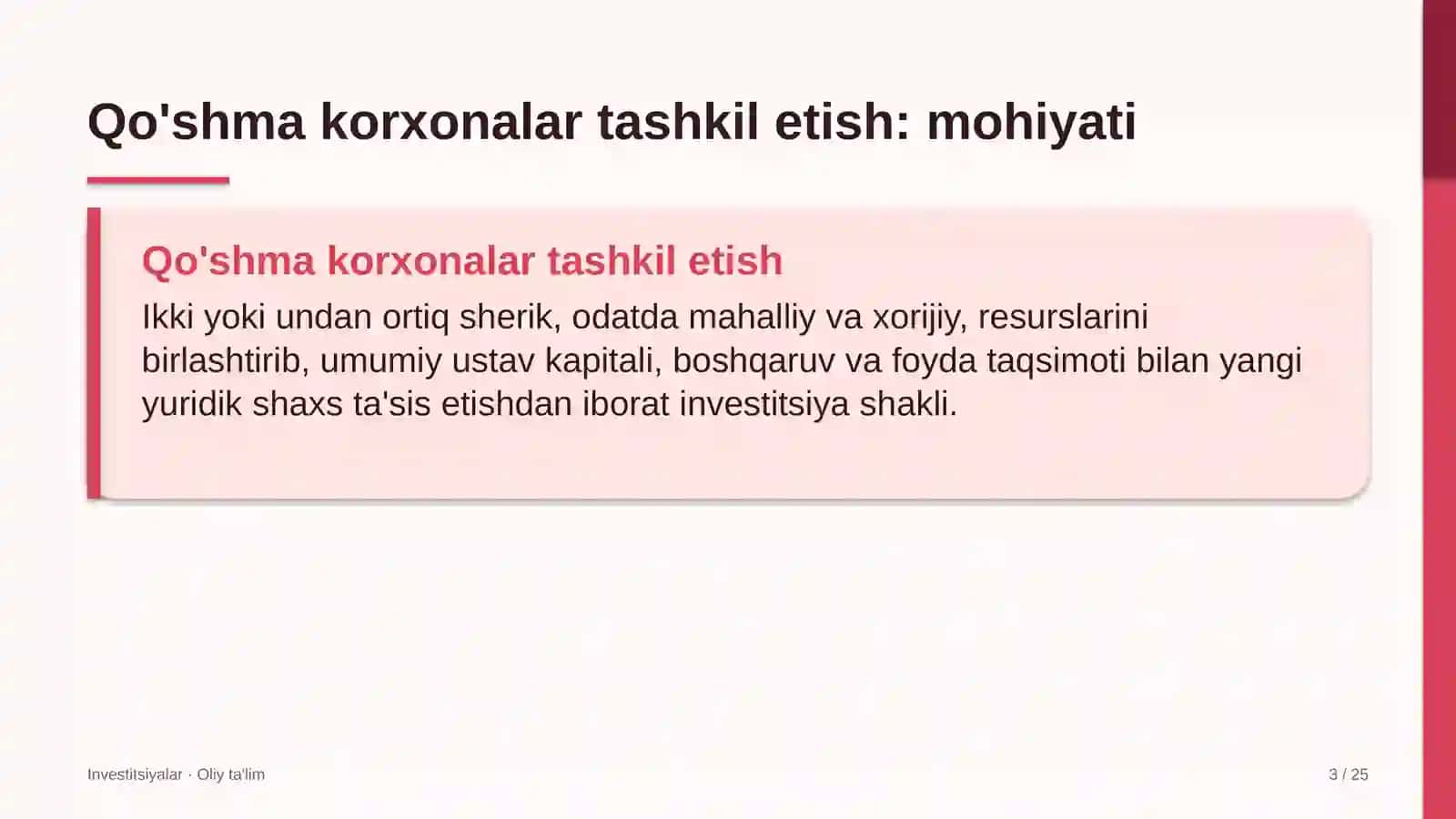 Qo'shma korxonalar tashkil etish: mohiyati

Qo'shma korxonalar tashkil etish

Ikki yoki undan ortiq sherik, odatda mahalliy va xorijiy, resurslarini birlashtirib, umumiy ustav kapitali, boshqaruv va foyda taqsimoti bilan yangi yuridik shaxs ta'sis etishdan iborat investitsiya shakli.

Investitsiyalar · Oliy ta'lim

3 / 25